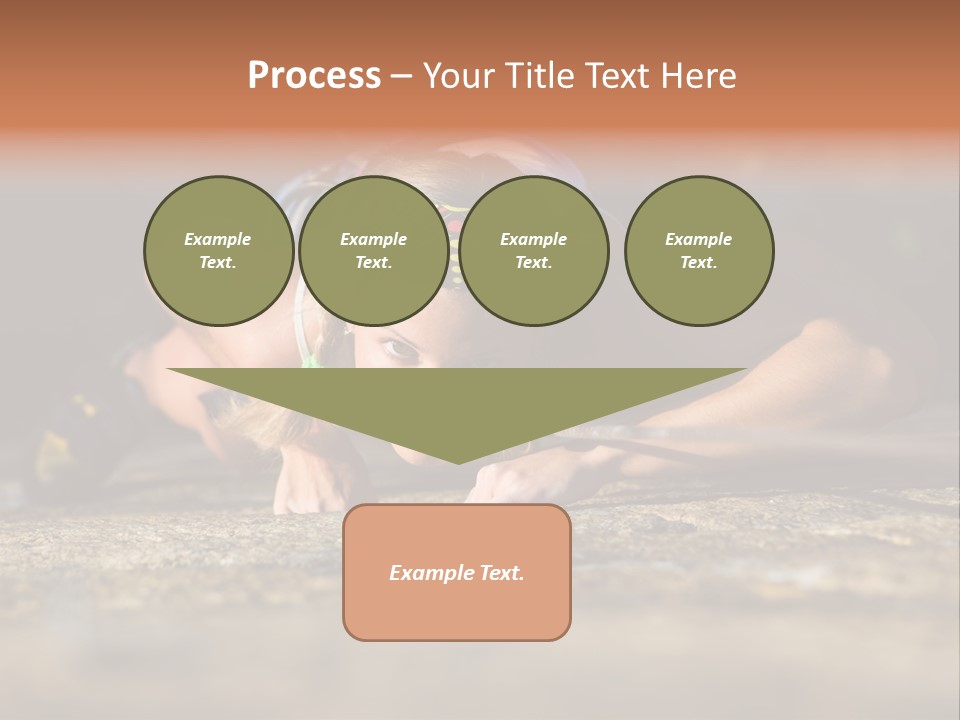 Process – Your Title Text Here

Example Text.

Example Text.

Example Text.

Example Text.

Example Text.